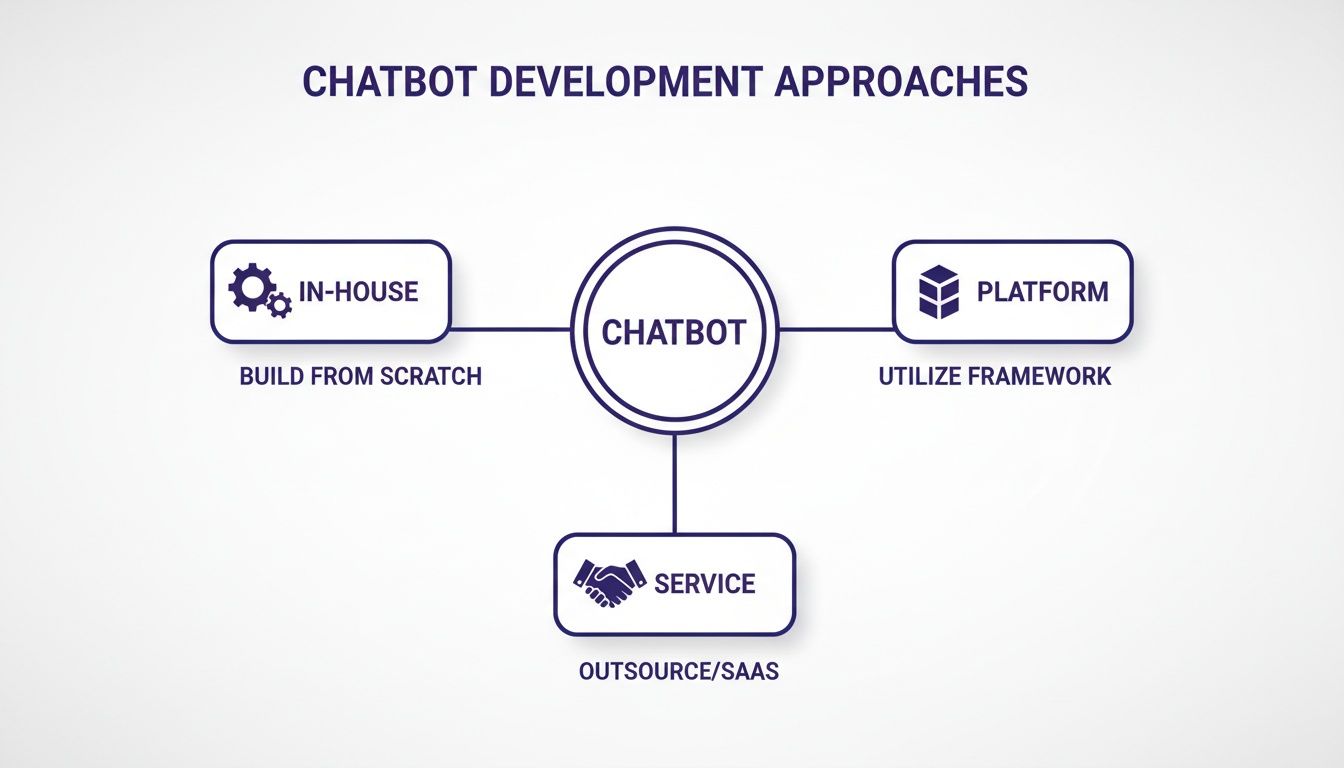 CHATBOT DEVELOPMENT APPROACHES

IN-HOUSE

BUILD FROM SCRATCH

CHATBOT

PLATFORM

UTILIZE FRAMEWORK

SERVICE

OUTSOURCE/SAAS